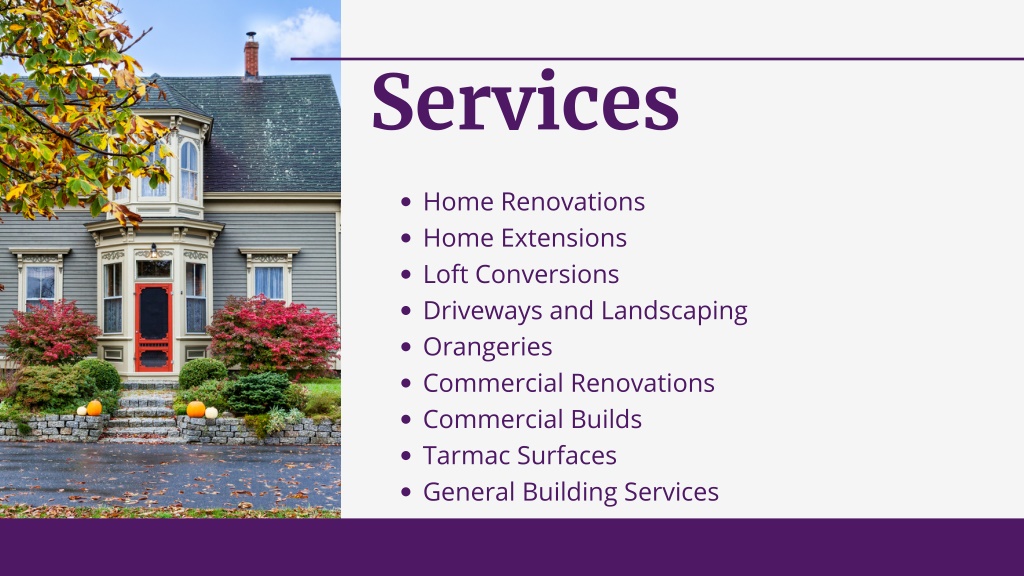 Services

- Home Renovations
- Home Extensions
- Loft Conversions
- Driveways and Landscaping
- Orangeries
- Commercial Renovations
- Commercial Builds
- Tarmac Surfaces
- General Building Services